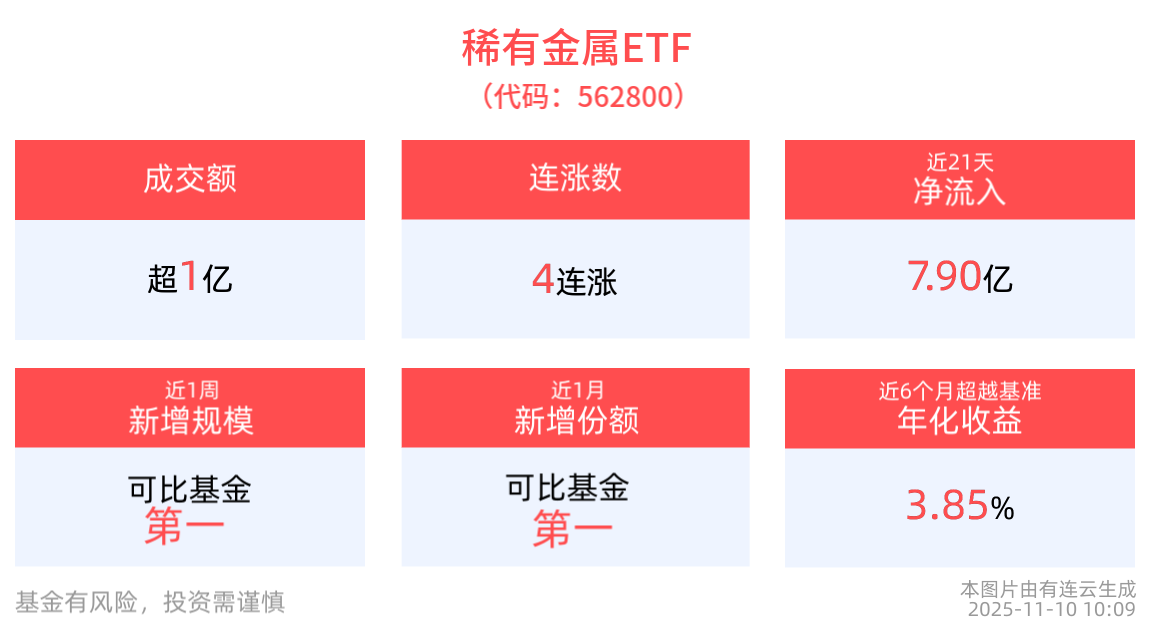 稀有金属ETF
（代码：562800）

成交额
超1亿

连涨数
4连涨

近21天
净流入
7.90亿

近1周
新增规模
可比基金
第一

近1月
新增份额
可比基金
第一

近6个月超越基准
年化收益
3.85%

基金有风险，投资需谨慎

本图片由有连云生成
2025-11-10 10:09